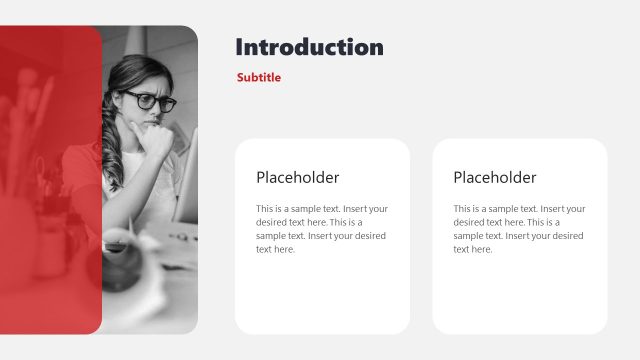 Introduction

Subtitle

Placeholder

This is a sample text. Insert your desired text here. This is a sample text. Insert your desired text here.

Placeholder

This is a sample text. Insert your desired text here. This is a sample text. Insert your desired text here.